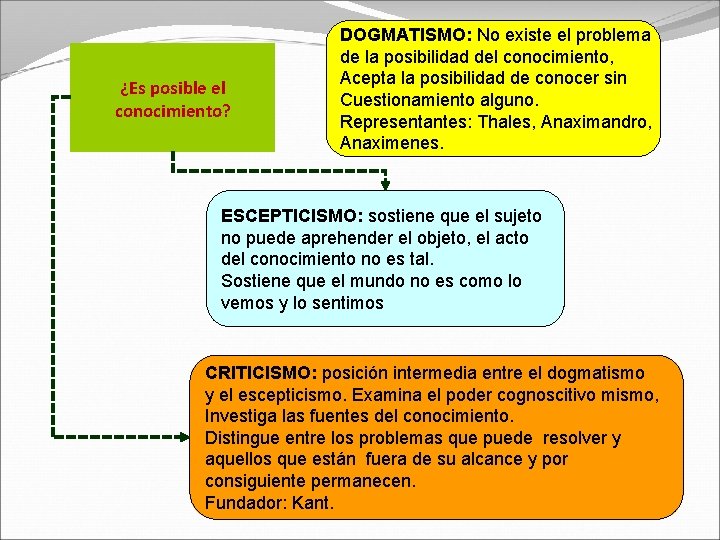 ¿Es posible el conocimiento?

DOGMATISMO: No existe el problema de la posibilidad del conocimiento, Acepta la posibilidad de conocer sin Cuestionamiento alguno.
Representantes: Thales, Anaximandro, Anaximenes.

ESCEPTICISMO: sostiene que el sujeto no puede aprehender el objeto, el acto del conocimiento no es tal.
Sostiene que el mundo no es como lo vemos y lo sentimos

CRITICISMO: posición intermedia entre el dogmatismo y el escepticismo. Examina el poder cognoscitivo mismo, Investiga las fuentes del conocimiento.
Distingue entre los problemas que puede resolver y aquellos que están fuera de su alcance y por consiguiente permanecen.
Fundador: Kant.